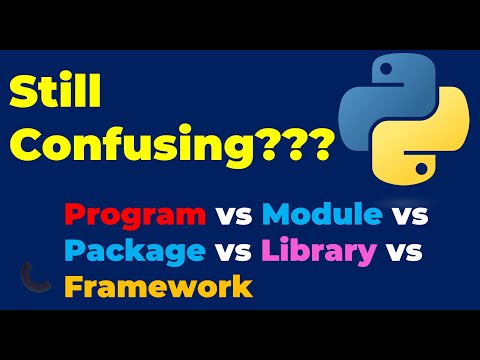 Still Confusing???

Program vs Module vs Package vs Library vs Framework